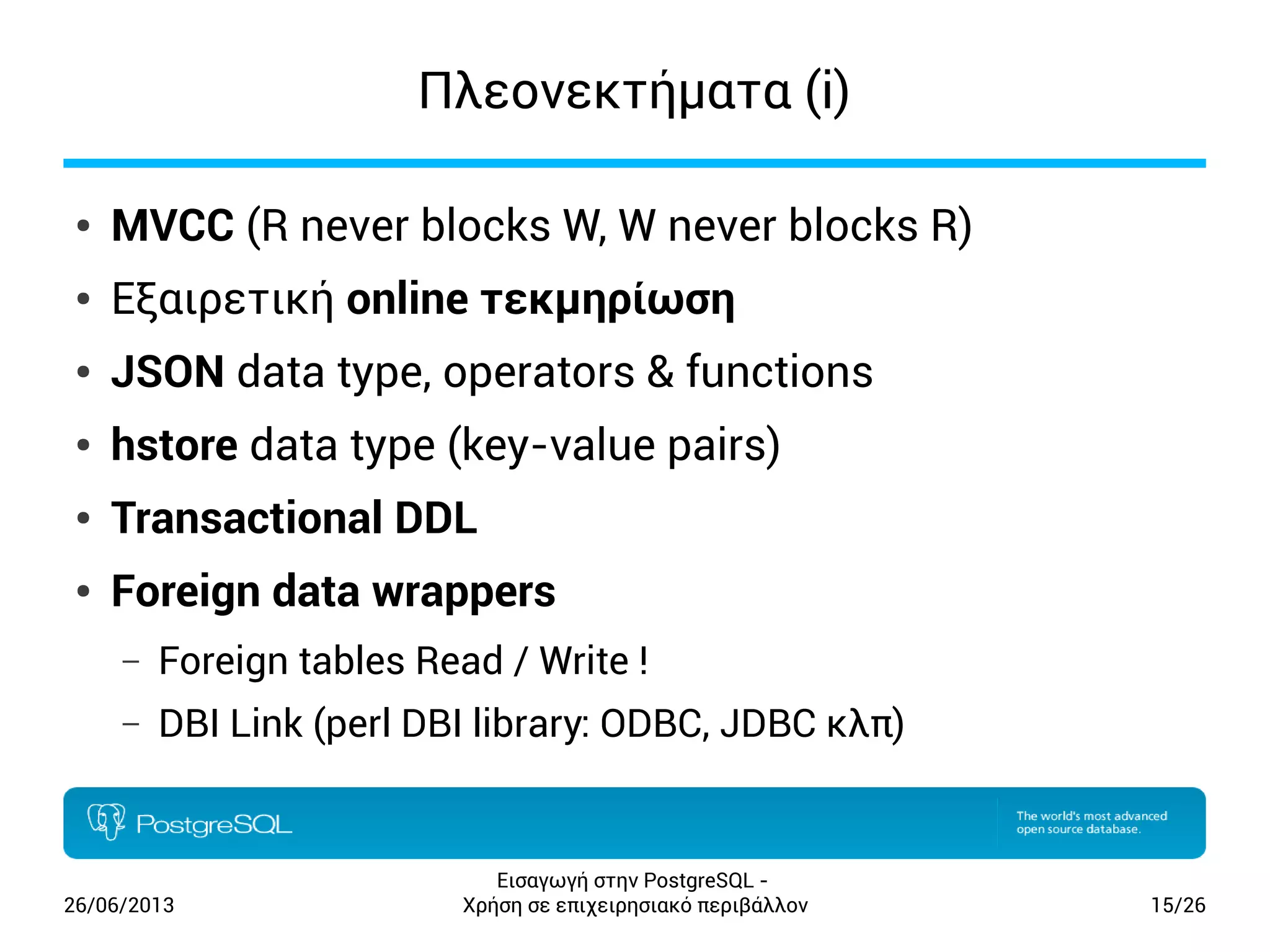 Πλεονεκτήματα (i)

• MVCC (R never blocks W, W never blocks R)
• Εξαιρετική online τεκμηρίωση
• JSON data type, operators & functions
• hstore data type (key-value pairs)
• Transactional DDL
• Foreign data wrappers
  – Foreign tables Read / Write !
  – DBI Link (perl DBI library: ODBC, JDBC κλπ)

PostgreSQL

The world's most advanced open source database.

26/06/2013

Εισαγωγή στην PostgreSQL - Χρήση σε επιχειρησιακό περιβάλλον

15/26